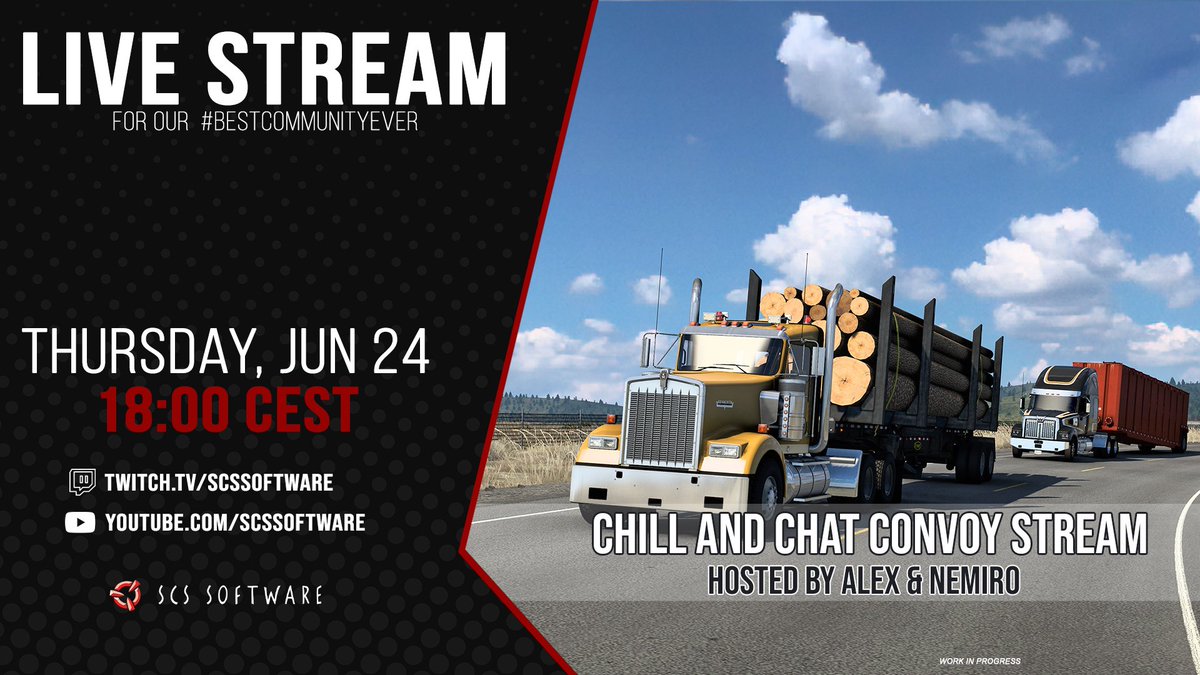 LIVE STREAM
FOR OUR #BESTCOMMUNITYEVER

THURSDAY, JUN 24
18:00 CEST

TWITCH.TV/SCSSOFTWARE
YOUTUBE.COM/SCSSOFTWARE

SCS SOFTWARE

CHILL AND CHAT CONVOY STREAM
HOSTED BY ALEX & NEMIRO

WORK IN PROGRESS